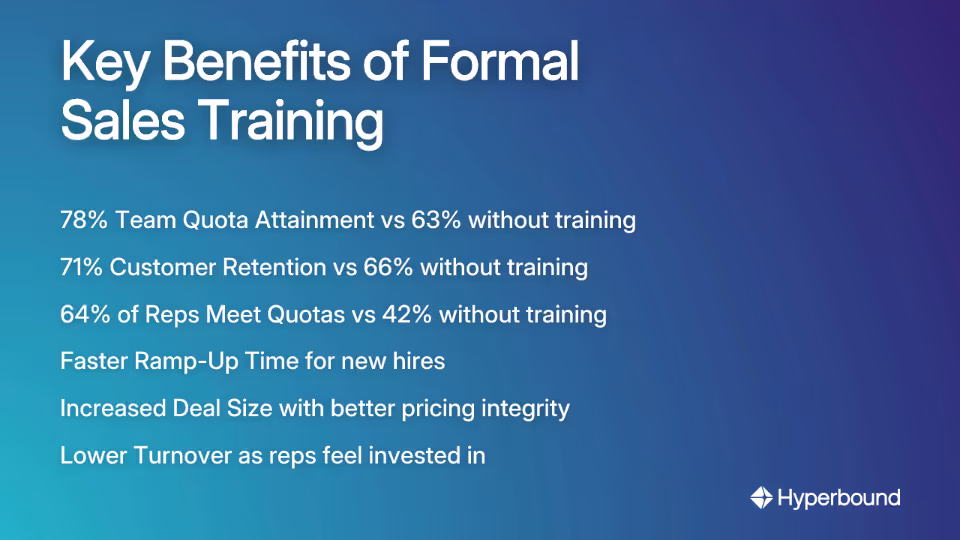 Key Benefits of Formal Sales Training

78% Team Quota Attainment vs 63% without training

71% Customer Retention vs 66% without training

64% of Reps Meet Quotas vs 42% without training

Faster Ramp-Up Time for new hires

Increased Deal Size with better pricing integrity

Lower Turnover as reps feel invested in

Hyperbound